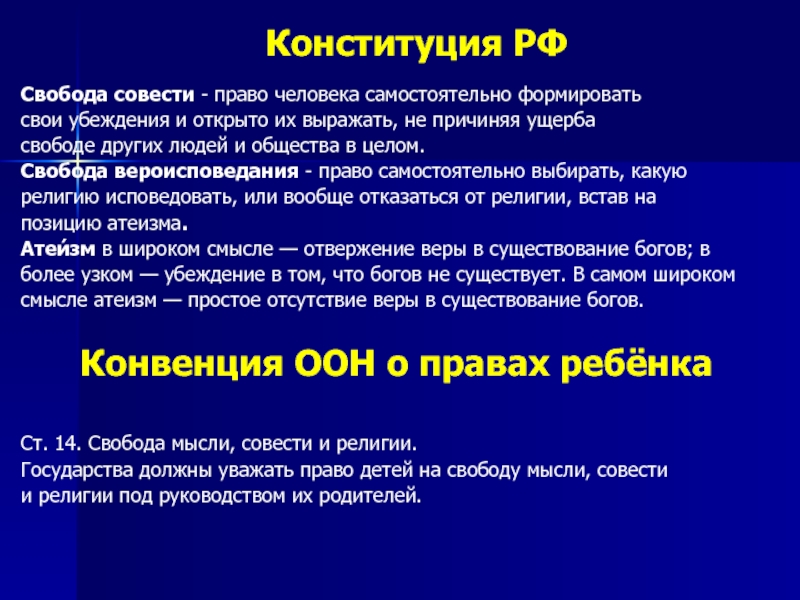 Конституция РФ

Свобода совести - право человека самостоятельно формировать свои убеждения и открыто их выражать, не причиняя ущерба свободе других людей и общества в целом.
Свобода вероисповедания - право самостоятельно выбирать, какую религию исповедовать, или вообще отказаться от религии, встав на позицию атеизма.
Атеи́зм в широком смысле — отвержение веры в существование богов; в более узком — убеждение в том, что богов не существует. В самом широком смысле атеизм — простое отсутствие веры в существование богов.

Конвенция ООН о правах ребёнка

Ст. 14. Свобода мысли, совести и религии.
Государства должны уважать право детей на свободу мысли, совести и религии под руководством их родителей.